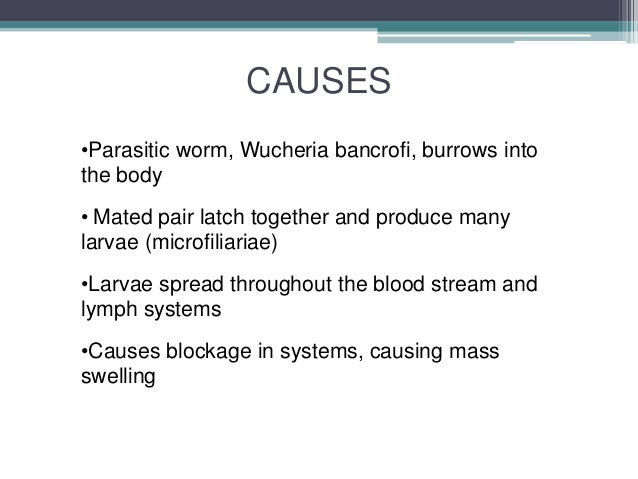 CAUSES

•Parasitic worm, Wucheria bancrofi, burrows into the body

• Mated pair latch together and produce many larvae (microfiliariae)

•Larvae spread throughout the blood stream and lymph systems

•Causes blockage in systems, causing mass swelling